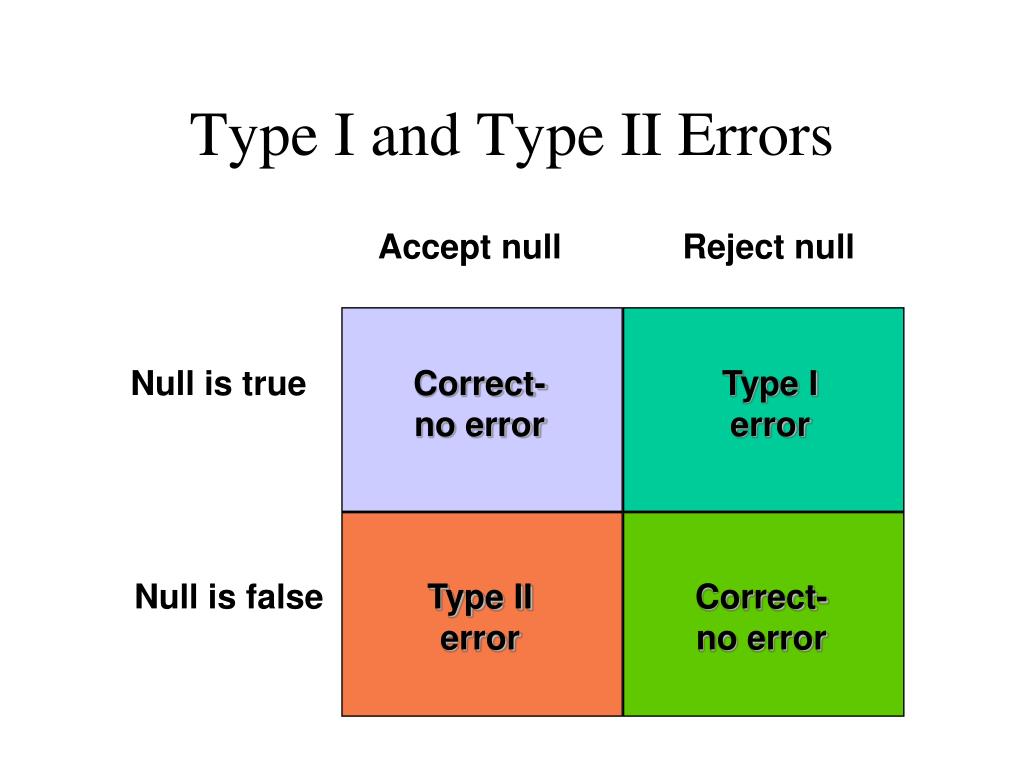 Type I and Type II Errors

| | Accept null | Reject null |
|---|---|---|
| Null is true | Correct- no error | Type I error |
| Null is false | Type II error | Correct- no error |